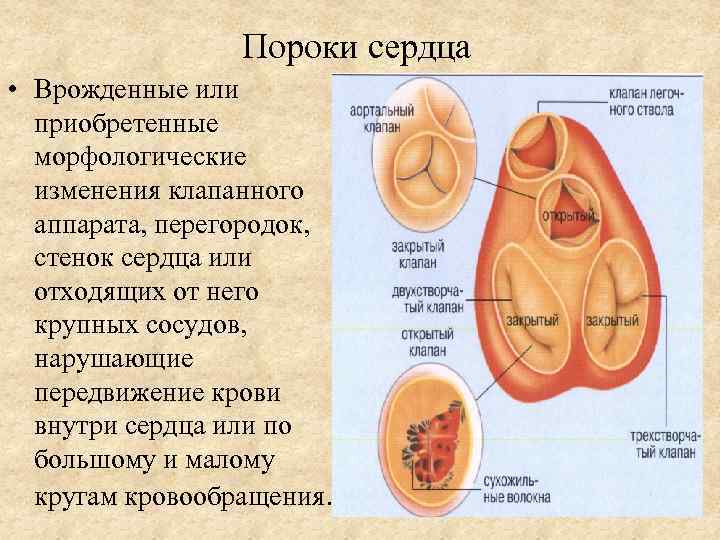 Пороки сердца

• Врожденные или приобретенные морфологические изменения клапанного аппарата, перегородок, стенок сердца или отходящих от него крупных сосудов, нарушающие передвижение крови внутри сердца или по большому и малому кругам кровообращения.

аортальный клапан

клапан легочного ствола

открытый

закрытый клапан

двухстворчатый клапан

закрытый

закрытый

открытый клапан

трехстворчатый клапан

сухожильные волокна